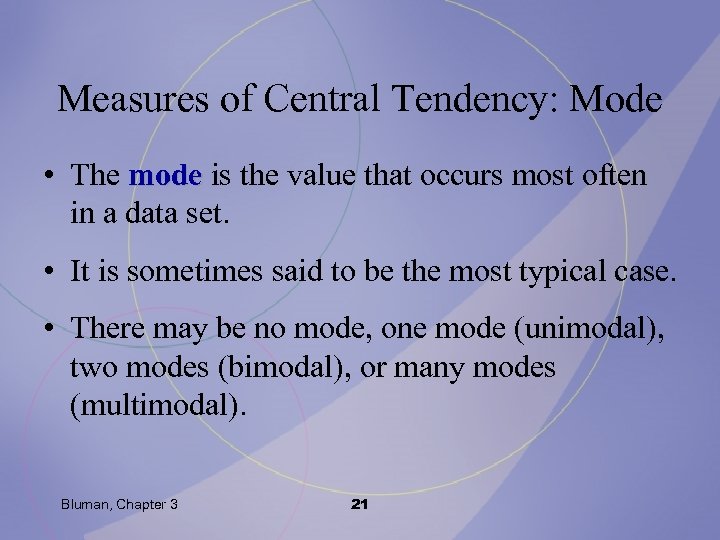 Measures of Central Tendency: Mode

• The mode is the value that occurs most often in a data set.

• It is sometimes said to be the most typical case.

• There may be no mode, one mode (unimodal), two modes (bimodal), or many modes (multimodal).

Bluman, Chapter 3

21